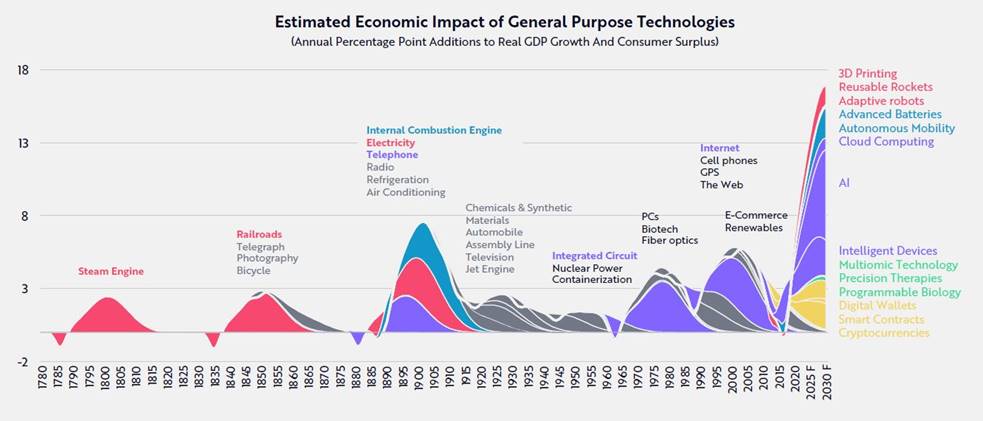 Estimated Economic Impact of General Purpose Technologies
(Annual Percentage Point Additions to Real GDP Growth And Consumer Surplus)

18
13
8
3
-2

Steam Engine

Railroads
Telegraph
Photography
Bicycle

Internal Combustion Engine
Electricity
Telephone
Radio
Refrigeration
Air Conditioning

Chemicals & Synthetic Materials
Automobile
Assembly Line
Television
Jet Engine

Integrated Circuit
Nuclear Power
Containerization

PCs
Biotech
Fiber optics

Internet
Cell phones
GPS
The Web

E-Commerce
Renewables

3D Printing
Reusable Rockets
Adaptive robots
Advanced Batteries
Autonomous Mobility
Cloud Computing

AI

Intelligent Devices
Multiomic Technology
Precision Therapies
Programmable Biology
Digital Wallets
Smart Contracts
Cryptocurrencies

1780 1785 1790 1795 1800 1805 1810 1815 1820 1825 1830 1835 1840 1845 1850 1855 1860 1865 1870 1875 1880 1885 1890 1895 1900 1905 1910 1915 1920 1925 1930 1935 1940 1945 1950 1955 1960 1965 1970 1975 1980 1985 1990 1995 2000 2005 2010 2015 2020 2025 F 2030 F